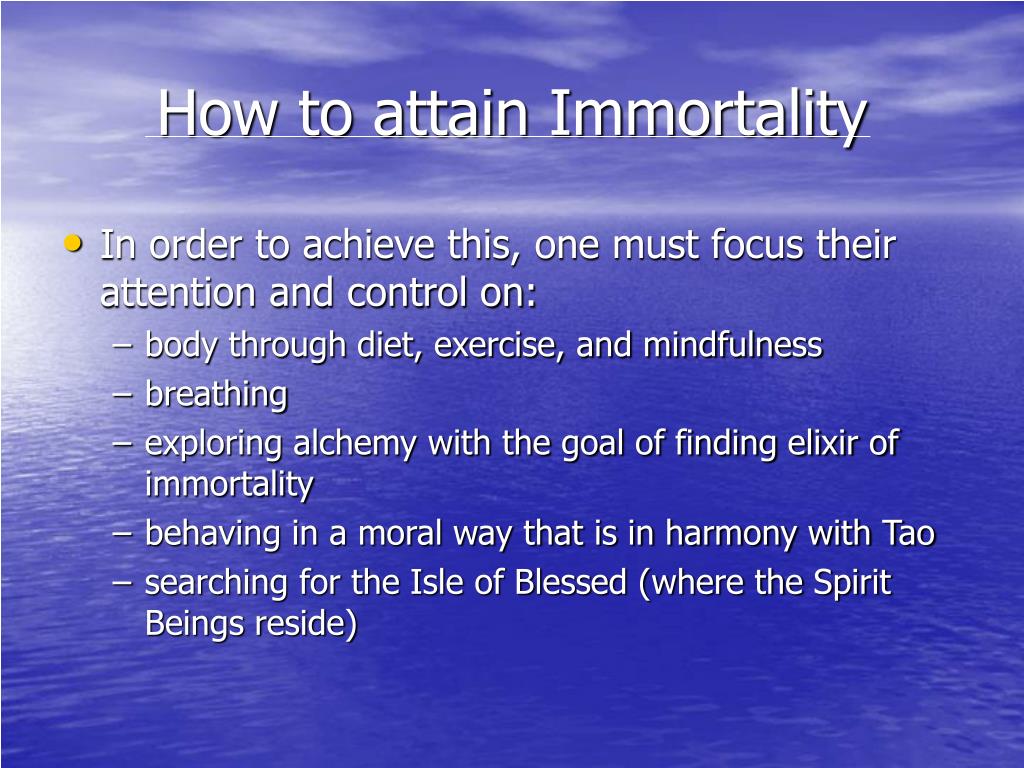 How to attain Immortality

• In order to achieve this, one must focus their attention and control on:
– body through diet, exercise, and mindfulness
– breathing
– exploring alchemy with the goal of finding elixir of immortality
– behaving in a moral way that is in harmony with Tao
– searching for the Isle of Blessed (where the Spirit Beings reside)